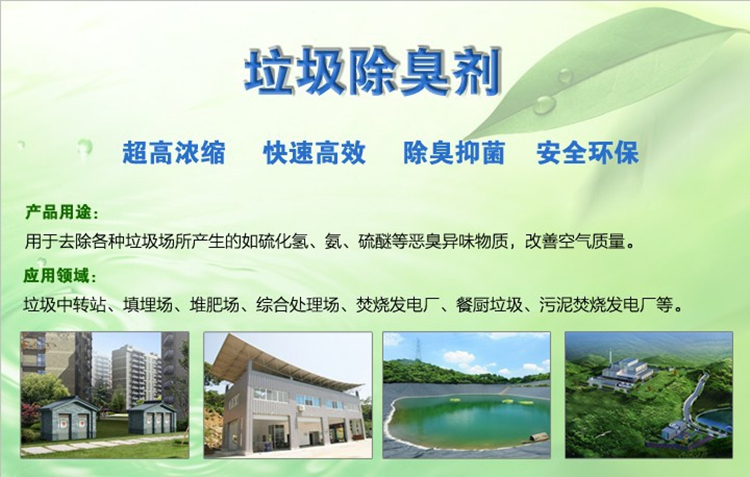 垃圾除臭剂

超高浓缩　快速高效　除臭抑菌　安全环保

产品用途：
用于去除各种垃圾场所产生的如硫化氢、氨、硫醚等恶臭异味物质，改善空气质量。

应用领域：
垃圾中转站、填埋场、堆肥场、综合处理场、焚烧发电厂、餐厨垃圾、污泥焚烧发电厂等。